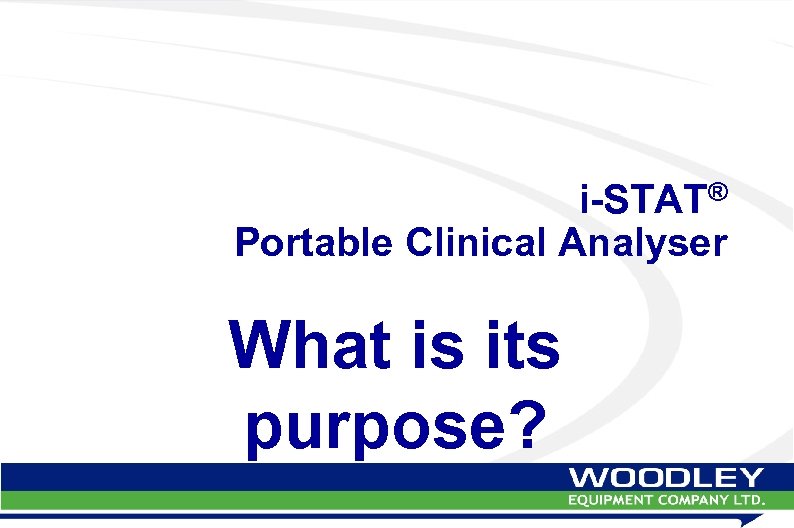 i-STAT®
Portable Clinical Analyser

What is its purpose?

WOODLEY
EQUIPMENT COMPANY LTD.